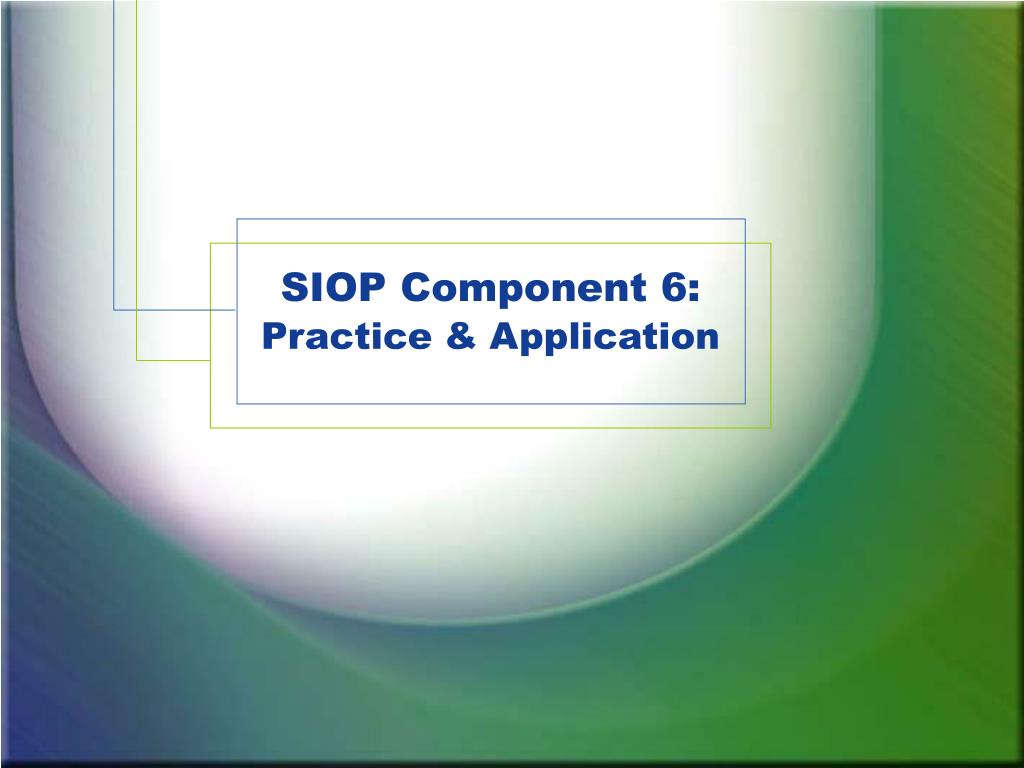 SIOP Component 6:
Practice & Application